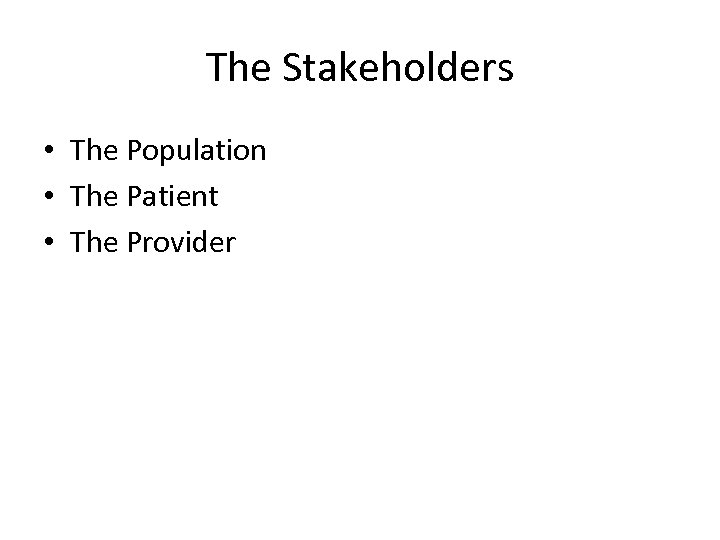 The Stakeholders

• The Population
• The Patient
• The Provider